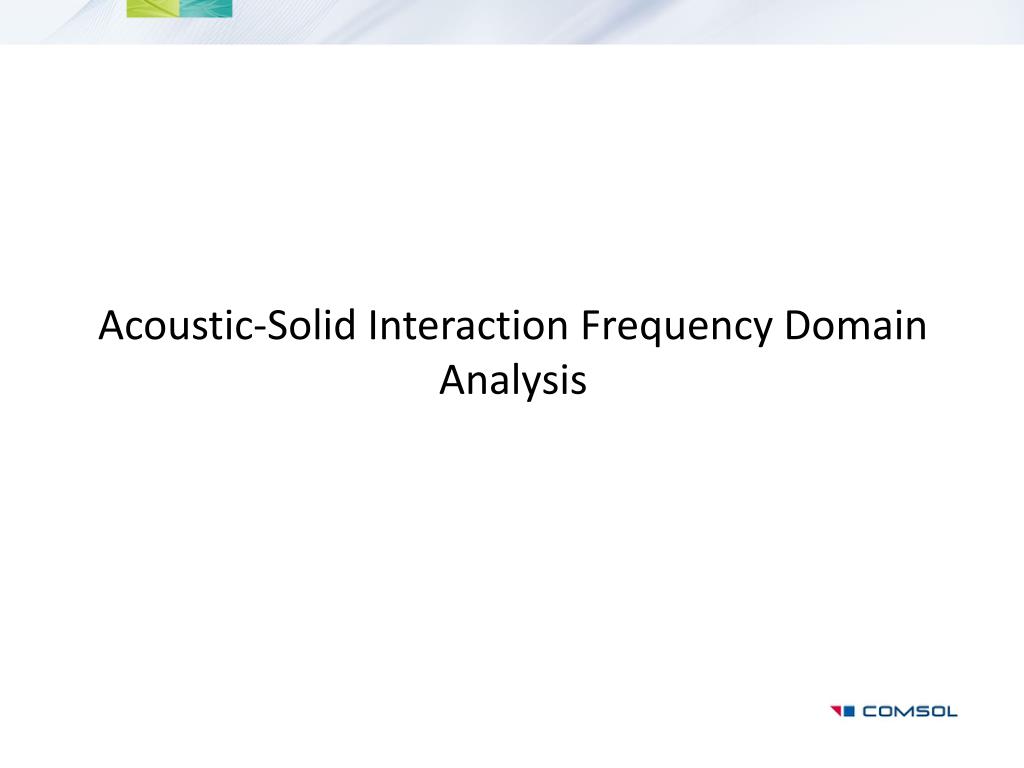 Acoustic-Solid Interaction Frequency Domain Analysis

COMSOL